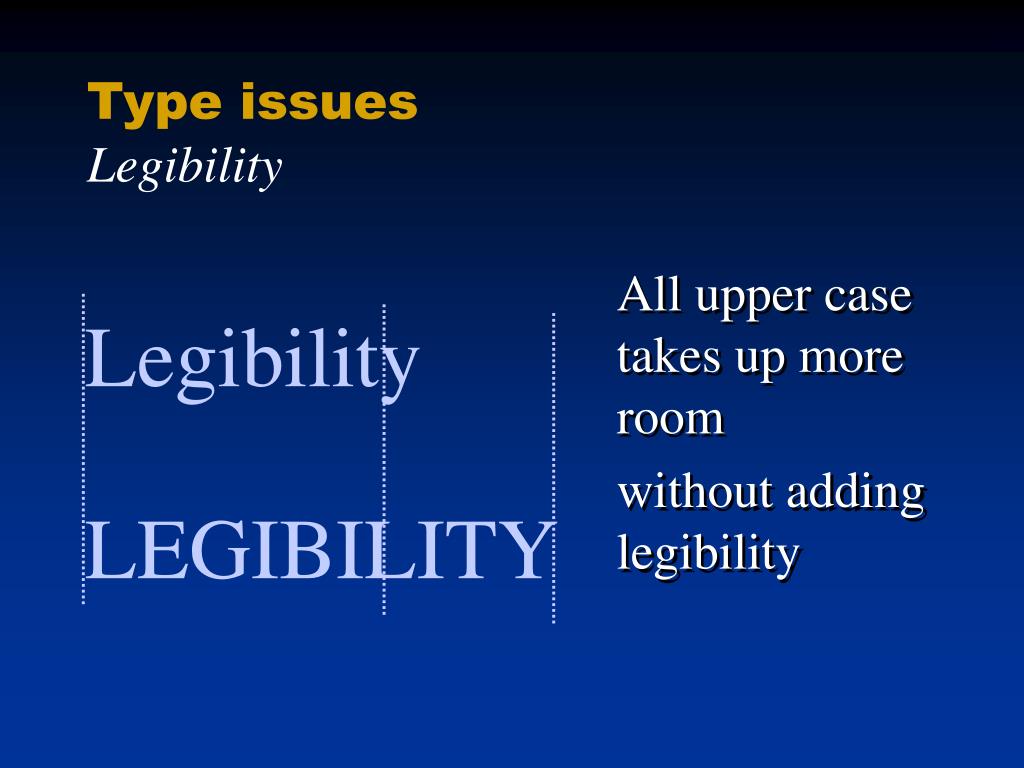 Type issues
Legibility

Legibility

LEGIBILITY

All upper case takes up more room

without adding legibility